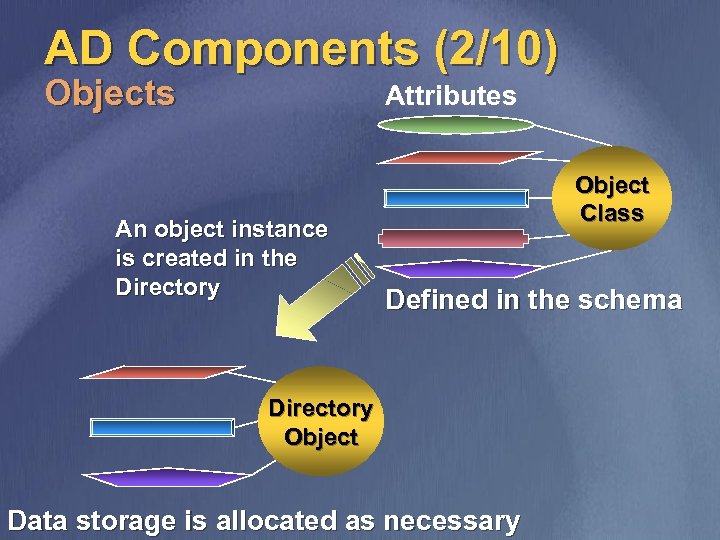 AD Components (2/10)
Objects

Attributes

Object Class

An object instance is created in the Directory

Defined in the schema

Directory Object

Data storage is allocated as necessary